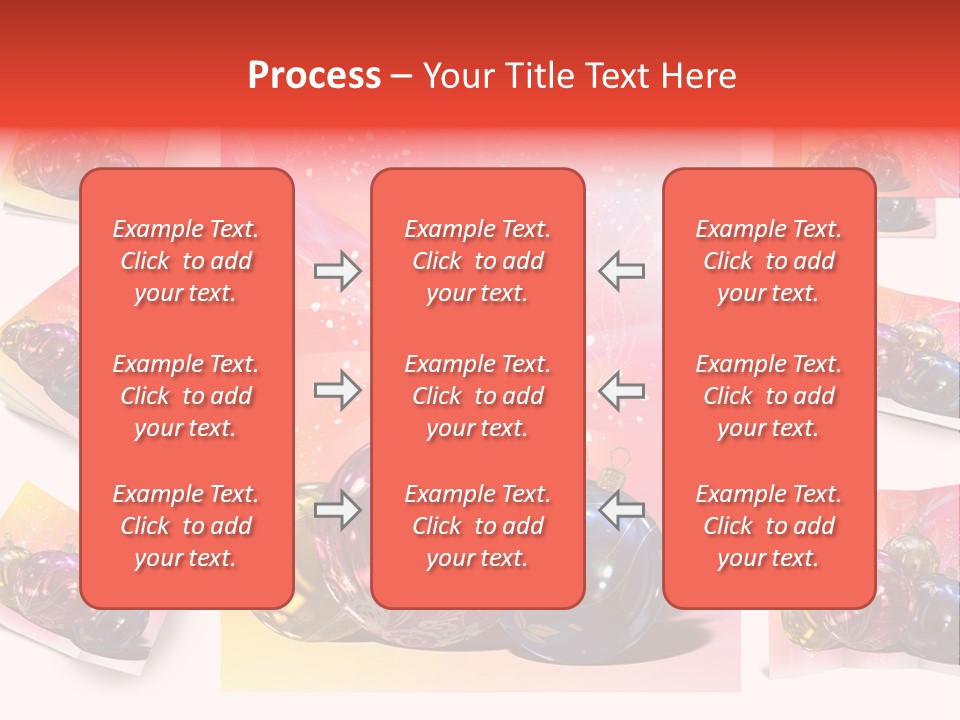 Process – Your Title Text Here

Example Text. Click to add your text.

Example Text. Click to add your text.

Example Text. Click to add your text.

Example Text. Click to add your text.

Example Text. Click to add your text.

Example Text. Click to add your text.

Example Text. Click to add your text.

Example Text. Click to add your text.

Example Text. Click to add your text.